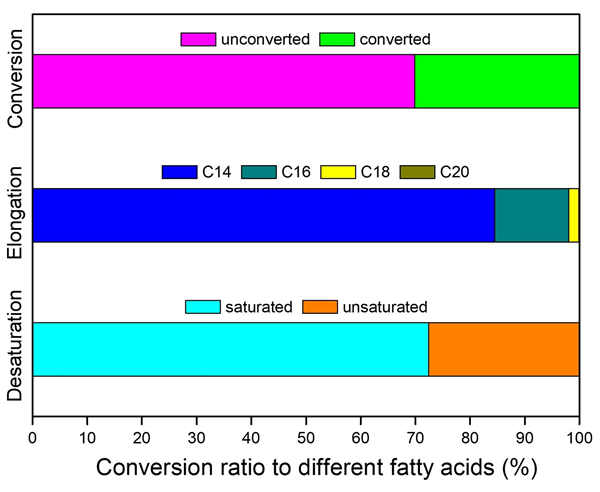 Conversion
unconverted converted

Elongation
C14 C16 C18 C20

Desaturation
saturated unsaturated

0 10 20 30 40 50 60 70 80 90 100

Conversion ratio to different fatty acids (%)